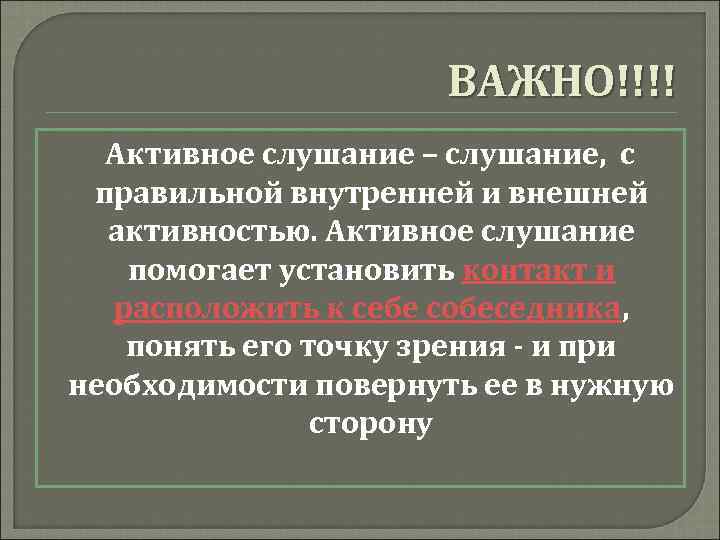 ВАЖНО!!!!

Активное слушание – слушание, с правильной внутренней и внешней активностью. Активное слушание помогает установить контакт и расположить к себе собеседника, понять его точку зрения - и при необходимости повернуть ее в нужную сторону